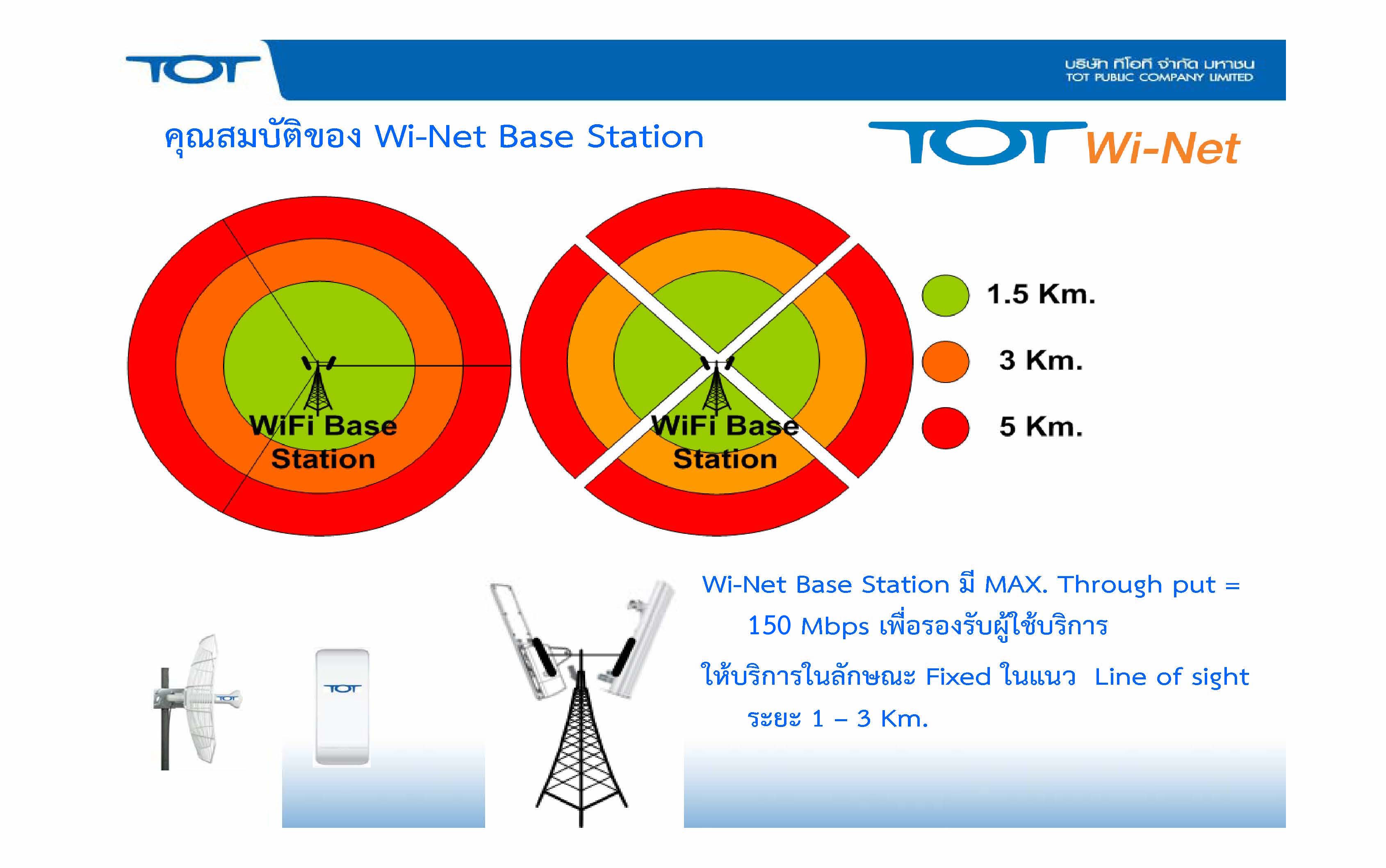 TOT

บริษัท ทีโอที จำกัด มหาชน
TOT PUBLIC COMPANY LIMITED

คุณสมบัติของ Wi-Net Base Station

TOT Wi-Net

WiFi Base Station

WiFi Base Station

1.5 Km.

3 Km.

5 Km.

TOT

TOT

Wi-Net Base Station มี MAX. Through put = 150 Mbps เพื่อรองรับผู้ใช้บริการ

ให้บริการในลักษณะ Fixed ในแนว Line of sight ระยะ 1 – 3 Km.